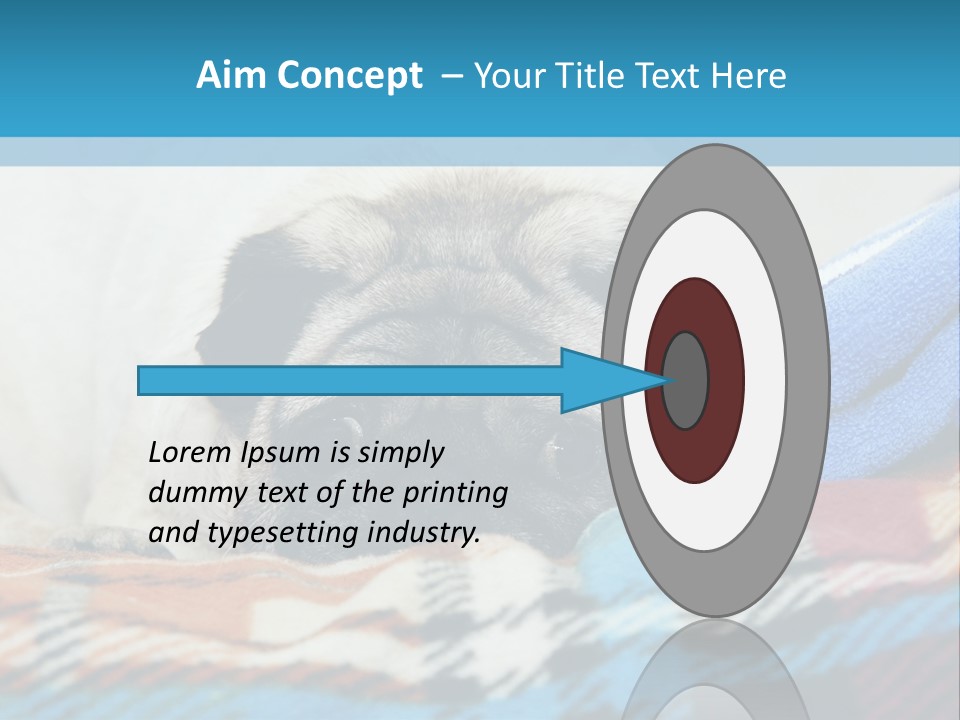 Aim Concept – Your Title Text Here

Lorem Ipsum is simply dummy text of the printing and typesetting industry.